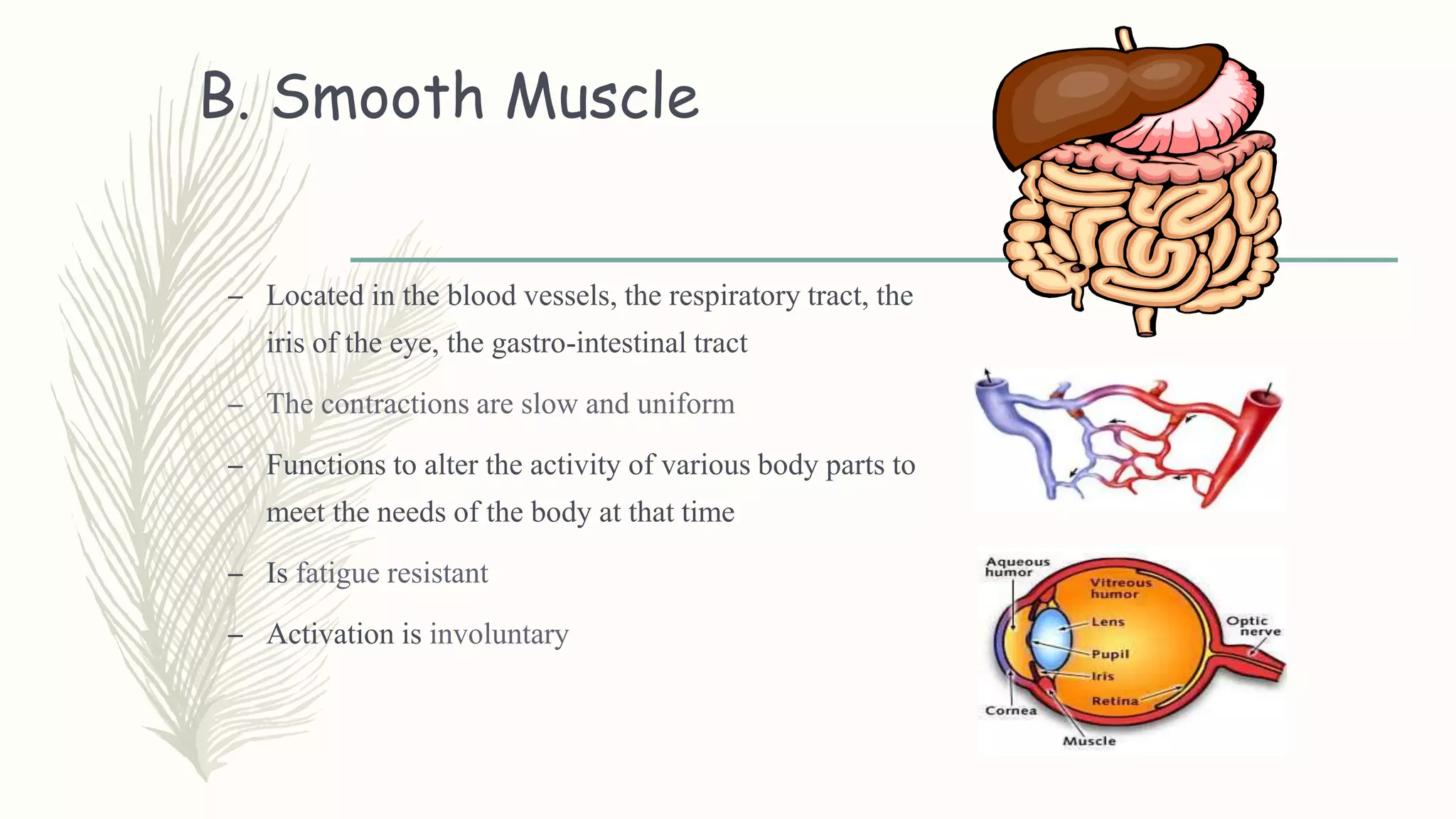 B. Smooth Muscle

– Located in the blood vessels, the respiratory tract, the iris of the eye, the gastro-intestinal tract

– The contractions are slow and uniform

– Functions to alter the activity of various body parts to meet the needs of the body at that time

– Is fatigue resistant

– Activation is involuntary

Aqueous humor

Vitreous humor

Lens

Optic nerve

Pupil

Iris

Retina

Cornea

Muscle